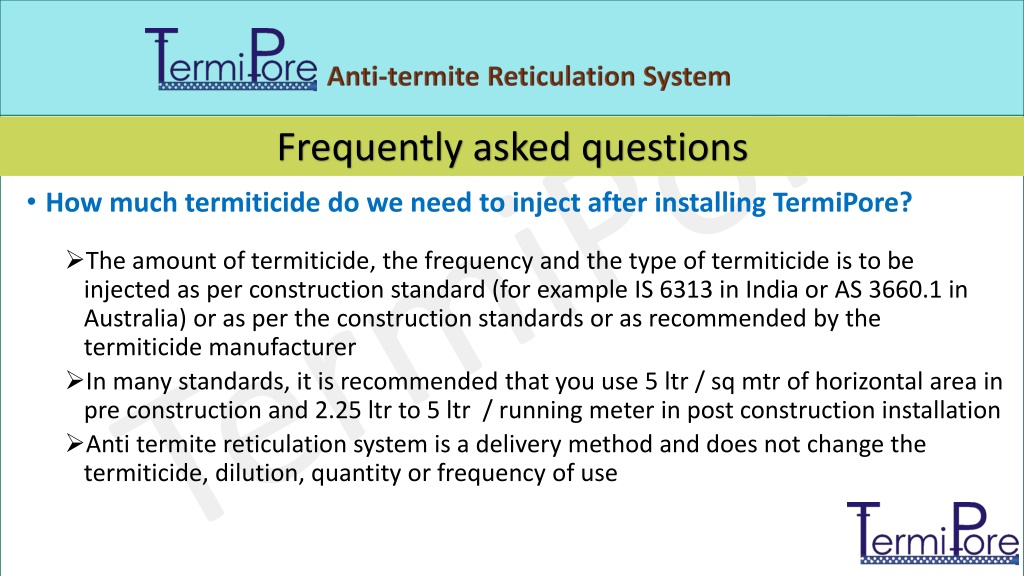 TermiPore Anti-termite Reticulation System

Frequently asked questions

• How much termiticide do we need to inject after installing TermiPore?

➢The amount of termiticide, the frequency and the type of termiticide is to be injected as per construction standard (for example IS 6313 in India or AS 3660.1 in Australia) or as per the construction standards or as recommended by the termiticide manufacturer

➢In many standards, it is recommended that you use 5 ltr / sq mtr of horizontal area in pre construction and 2.25 ltr to 5 ltr / running meter in post construction installation

➢Anti termite reticulation system is a delivery method and does not change the termiticide, dilution, quantity or frequency of use

TermiPore

TermiPore